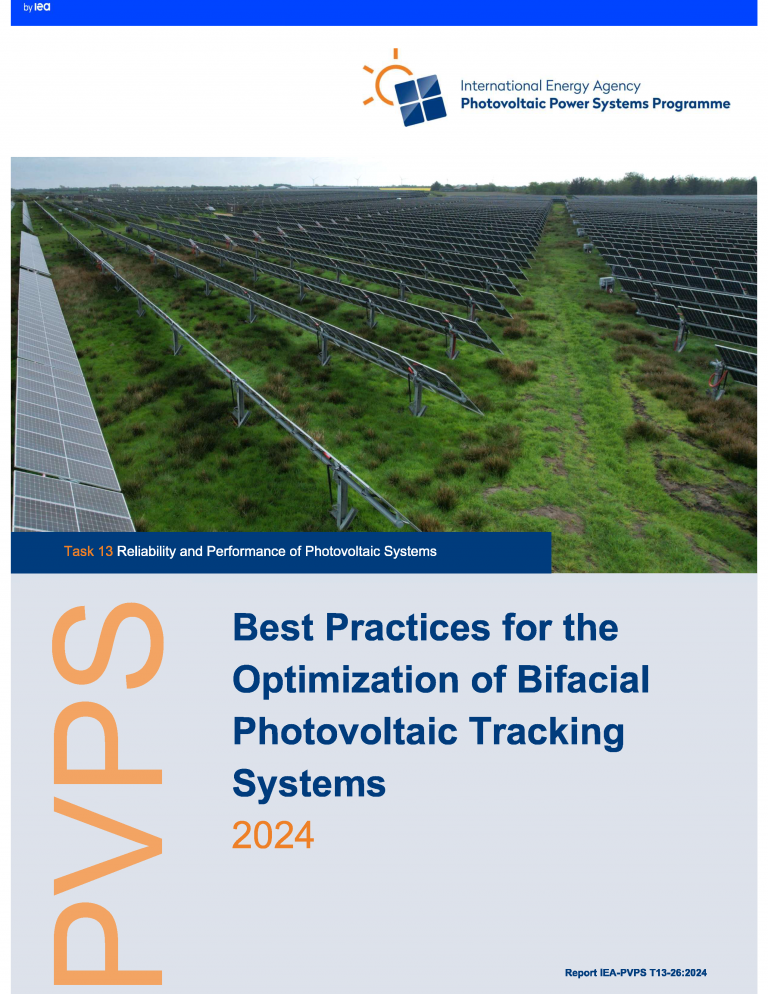 by iea

International Energy Agency
Photovoltaic Power Systems Programme

Task 13 Reliability and Performance of Photovoltaic Systems

PVPS

Best Practices for the Optimization of Bifacial Photovoltaic Tracking Systems
2024

Report IEA-PVPS T13-26:2024